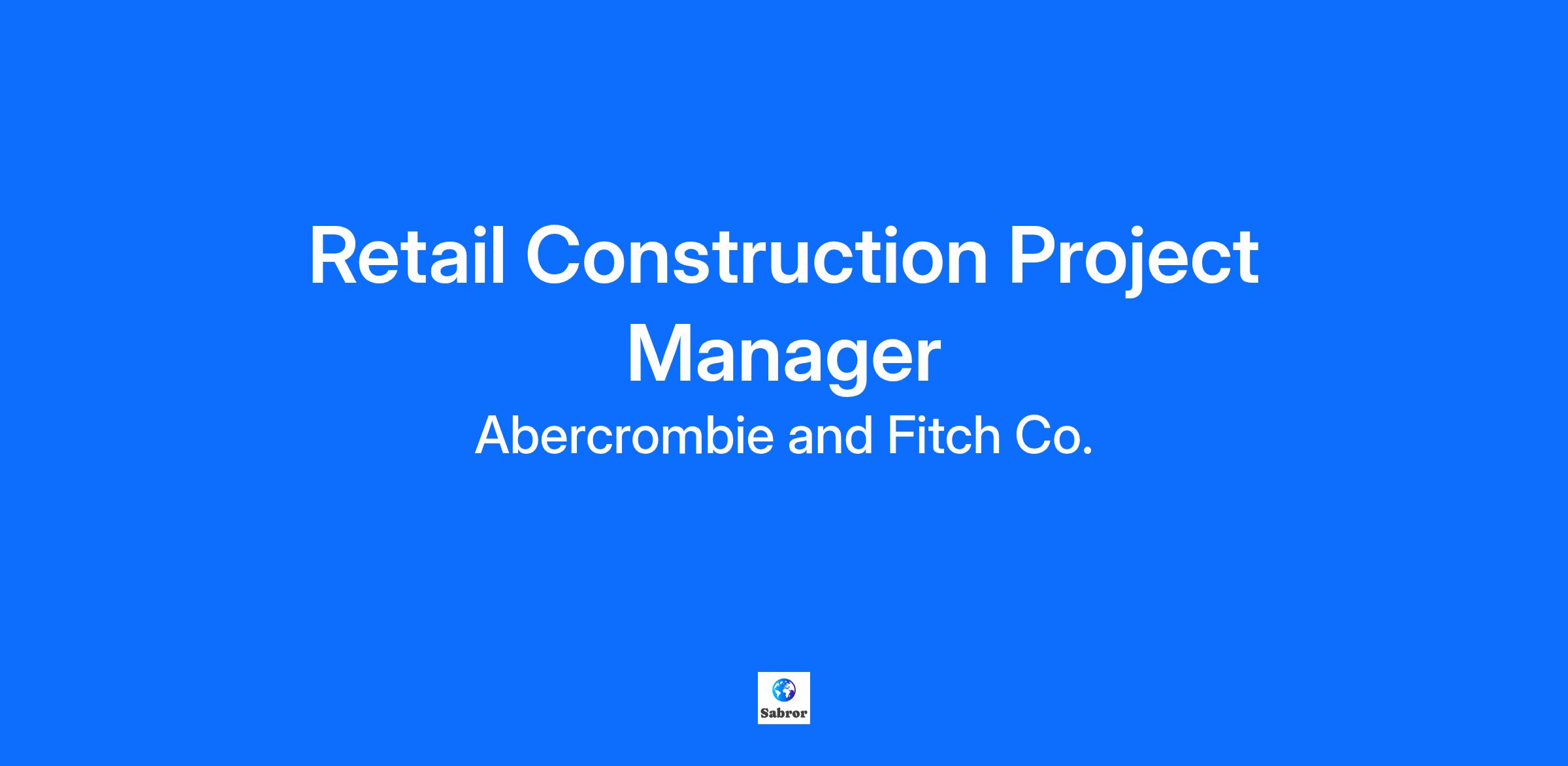 Retail Construction Project Manager

Abercrombie and Fitch Co.

Sabror